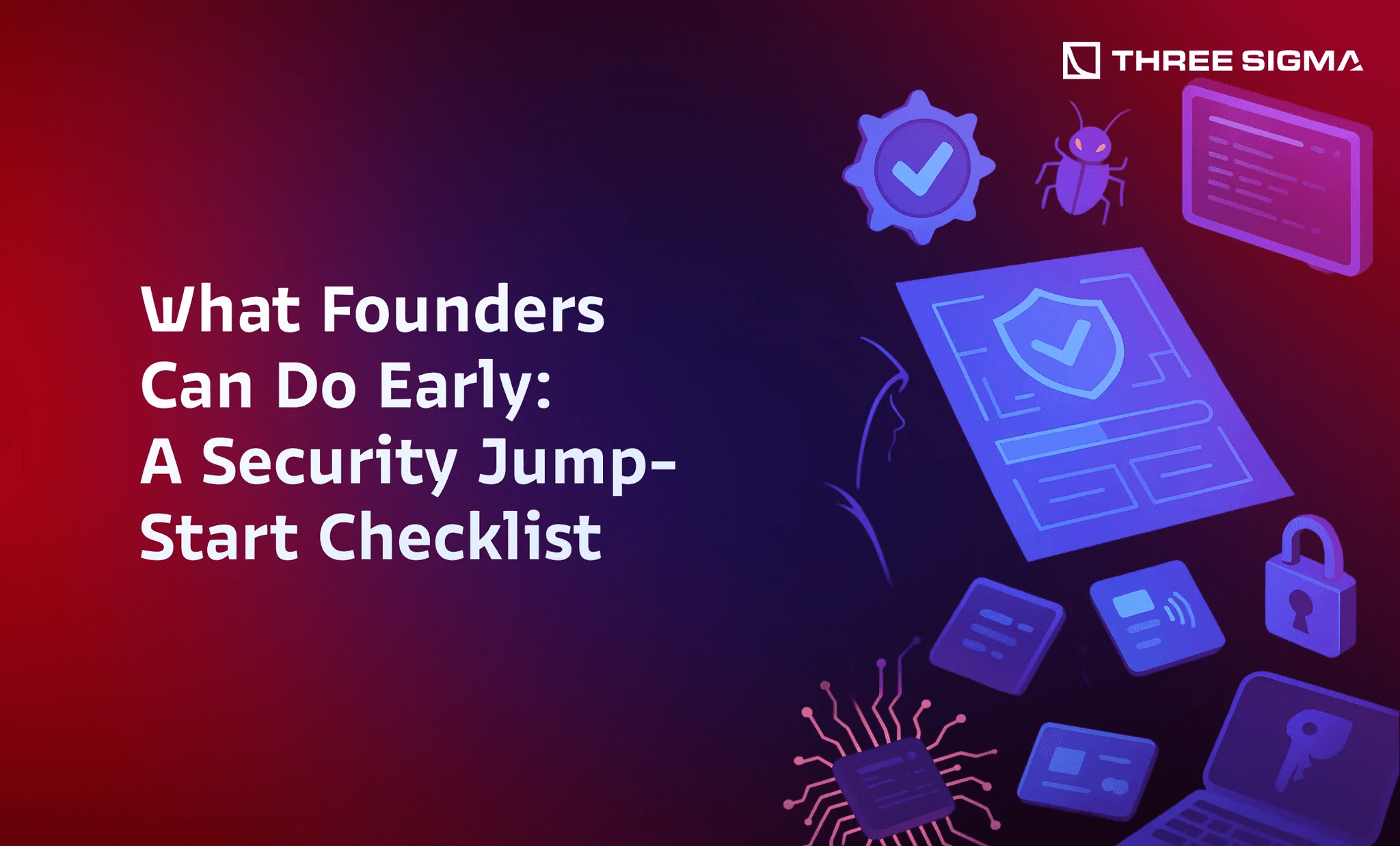 THREE SIGMA

What Founders Can Do Early: A Security Jump-Start Checklist